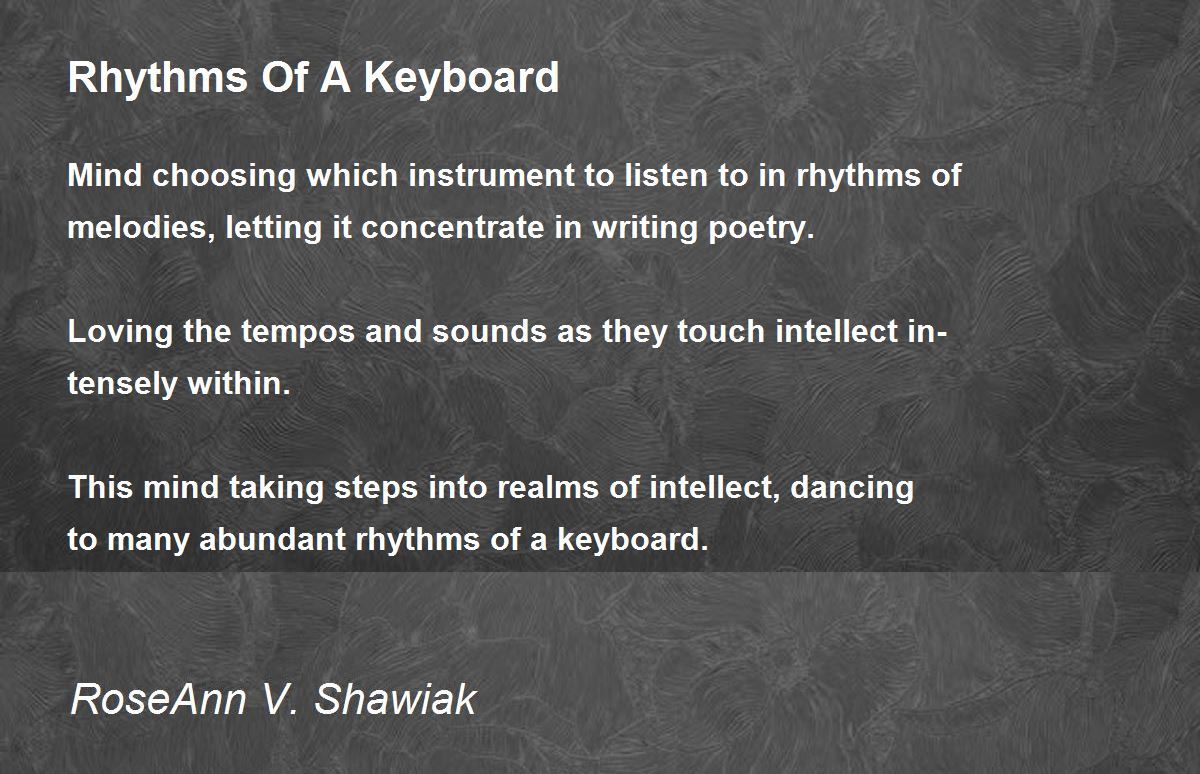 Rhythms Of A Keyboard

Mind choosing which instrument to listen to in rhythms of melodies, letting it concentrate in writing poetry.

Loving the tempos and sounds as they touch intellect intensely within.

This mind taking steps into realms of intellect, dancing to many abundant rhythms of a keyboard.

RoseAnn V. Shawiak